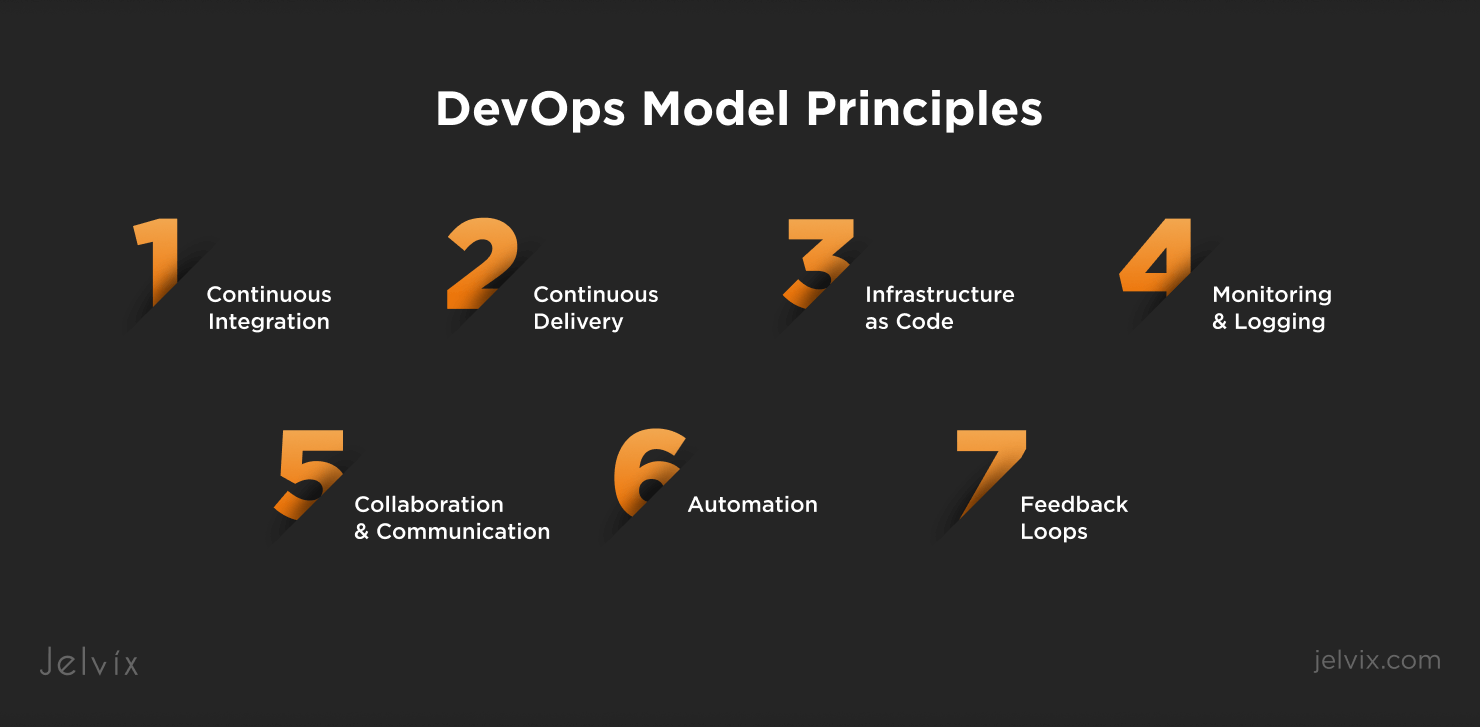 DevOps Model Principles

1 Continuous Integration

2 Continuous Delivery

3 Infrastructure as Code

4 Monitoring & Logging

5 Collaboration & Communication

6 Automation

7 Feedback Loops

Jelvix

jelvix.com